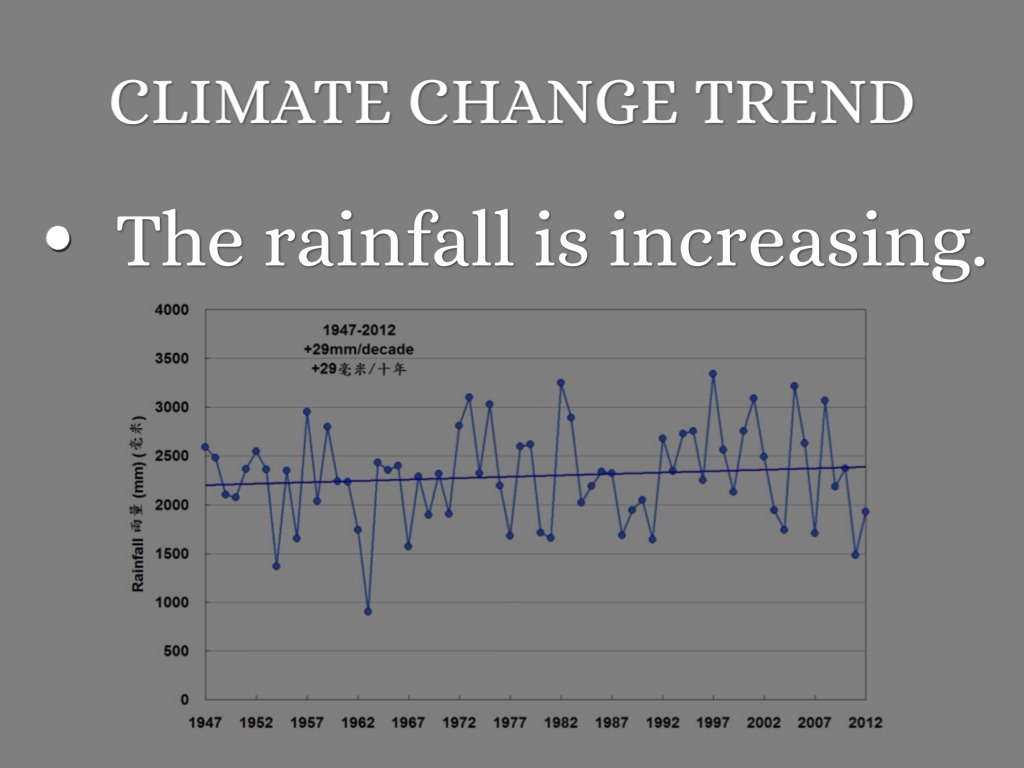 CLIMATE CHANGE TREND

• The rainfall is increasing.

1947-2012
+29mm/decade
+29毫米/十年

Rainfall 雨量 (mm) (毫米)

4000
3500
3000
2500
2000
1500
1000
500
0

1947 1952 1957 1962 1967 1972 1977 1982 1987 1992 1997 2002 2007 2012